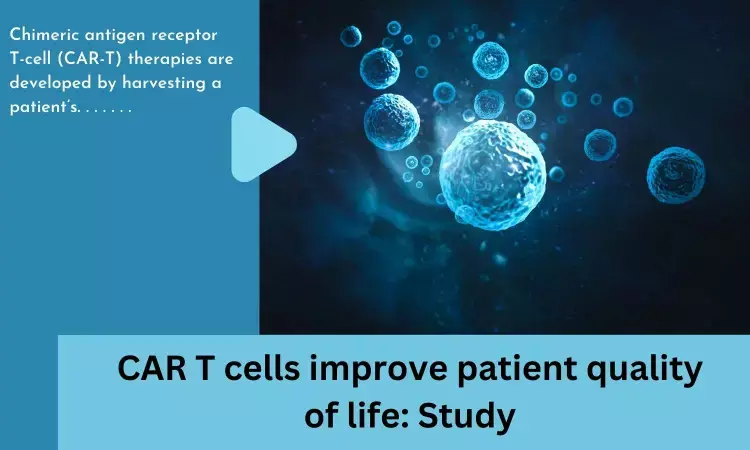 Chimeric antigen receptor T-cell (CAR-T) therapies are developed by harvesting a patient's. . . . . . .

CAR T cells improve patient quality of life: Study